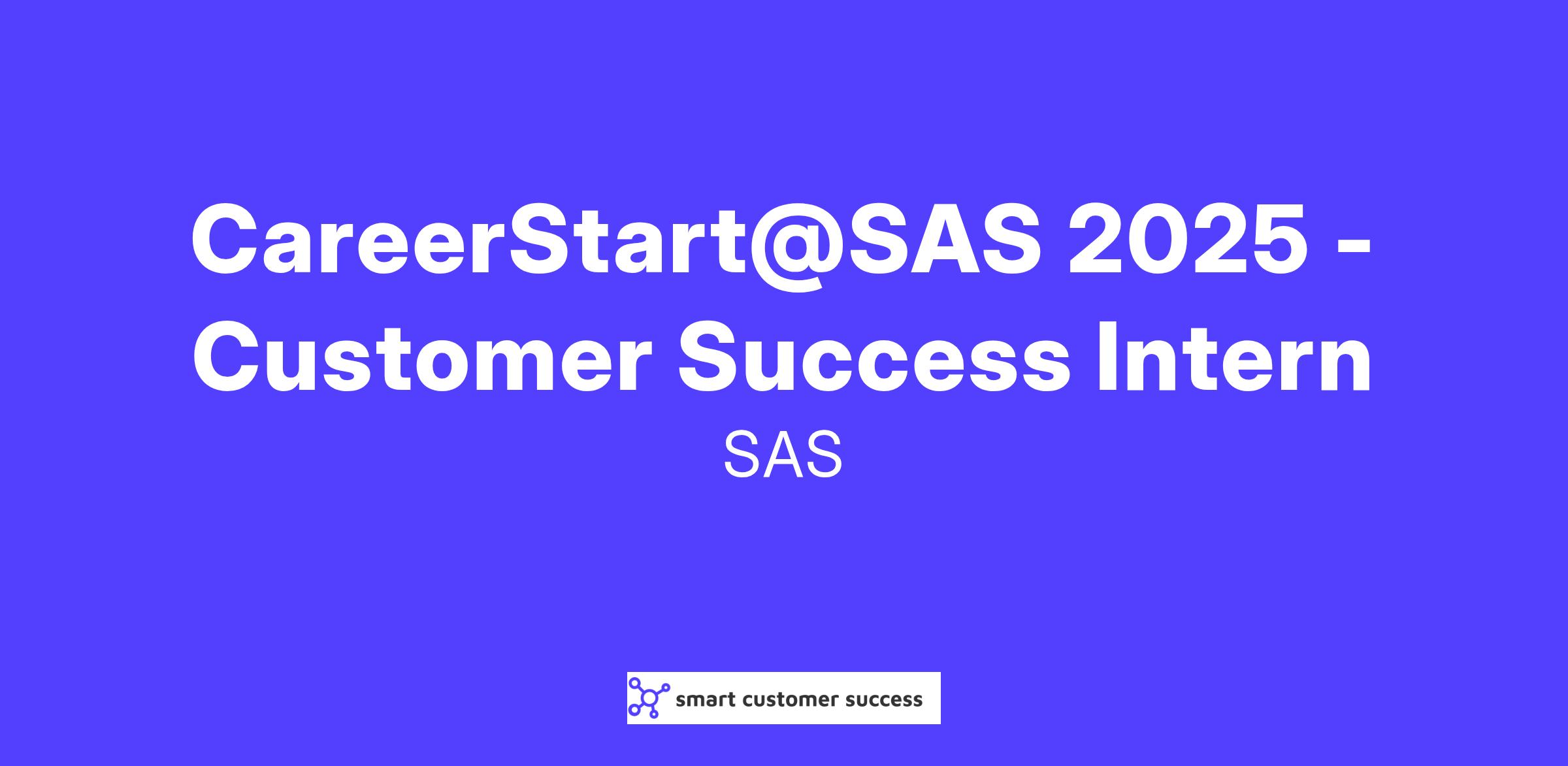 CareerStart@SAS 2025 - Customer Success Intern

SAS

smart customer success